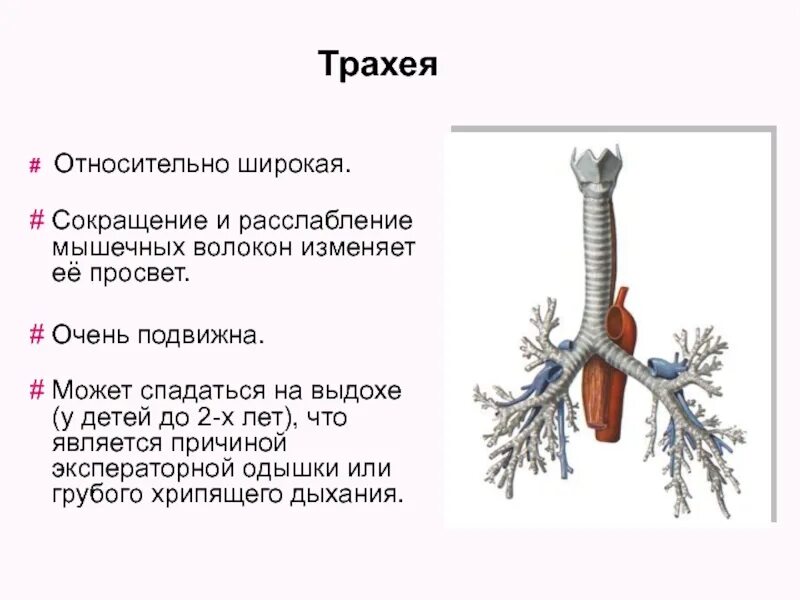 Трахея

# Относительно широкая.

# Сокращение и расслабление мышечных волокон изменяет её просвет.

# Очень подвижна.

# Может спадаться на выдохе (у детей до 2-х лет), что является причиной эксператорной одышки или грубого хрипящего дыхания.